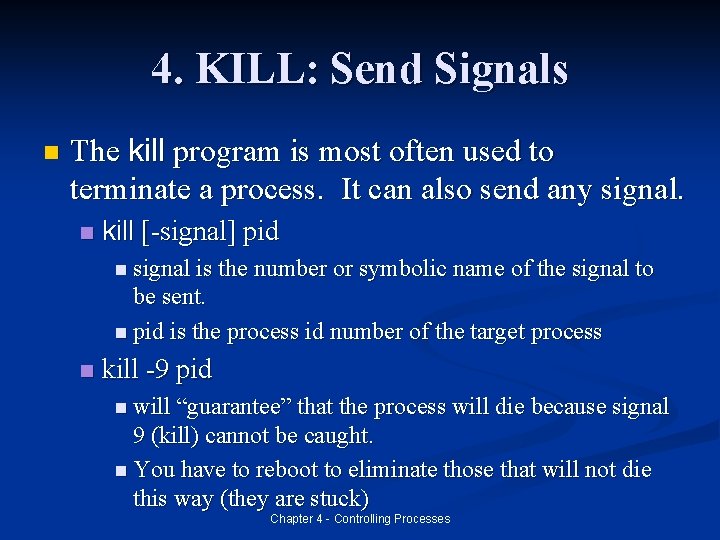 4. KILL: Send Signals

The kill program is most often used to terminate a process. It can also send any signal.

kill [-signal] pid

signal is the number or symbolic name of the signal to be sent.

pid is the process id number of the target process

kill -9 pid

will “guarantee” that the process will die because signal 9 (kill) cannot be caught.

You have to reboot to eliminate those that will not die this way (they are stuck)

Chapter 4 - Controlling Processes